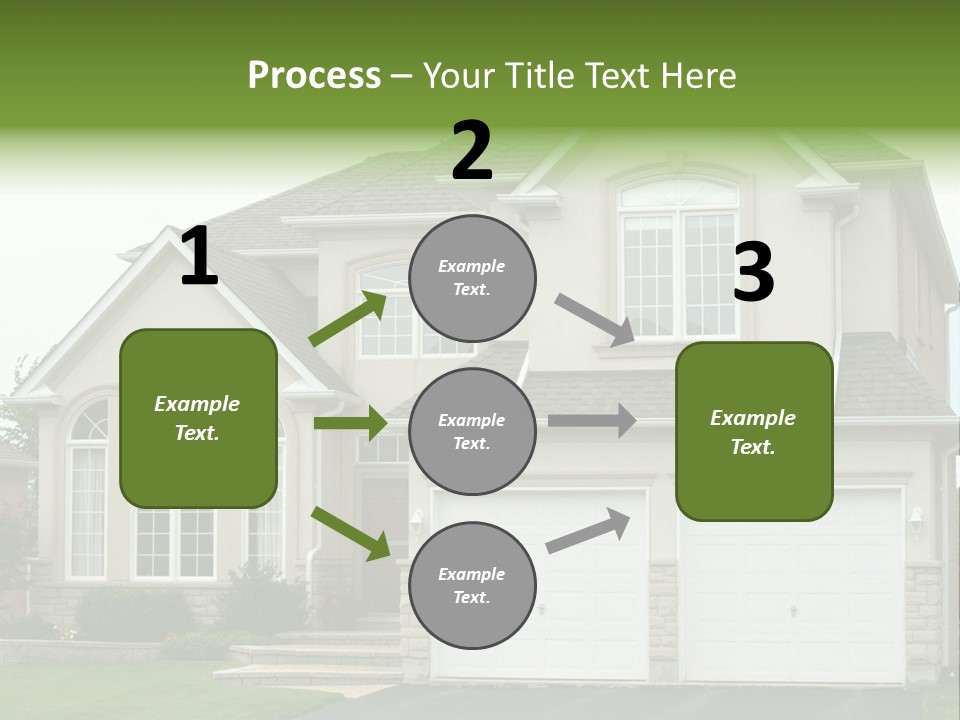 Process – Your Title Text Here

1

Example Text.

2

Example Text.

Example Text.

Example Text.

3

Example Text.